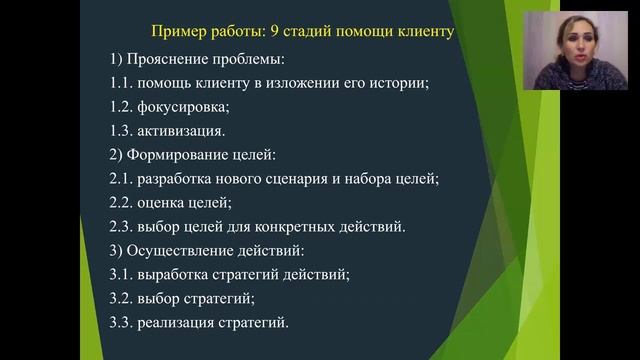 Пример работы: 9 стадий помощи клиенту

1) Прояснение проблемы:
1.1. помощь клиенту в изложении его истории;
1.2. фокусировка;
1.3. активизация.
2) Формирование целей:
2.1. разработка нового сценария и набора целей;
2.2. оценка целей;
2.3. выбор целей для конкретных действий.
3) Осуществление действий:
3.1. выработка стратегий действий;
3.2. выбор стратегий;
3.3. реализация стратегий.